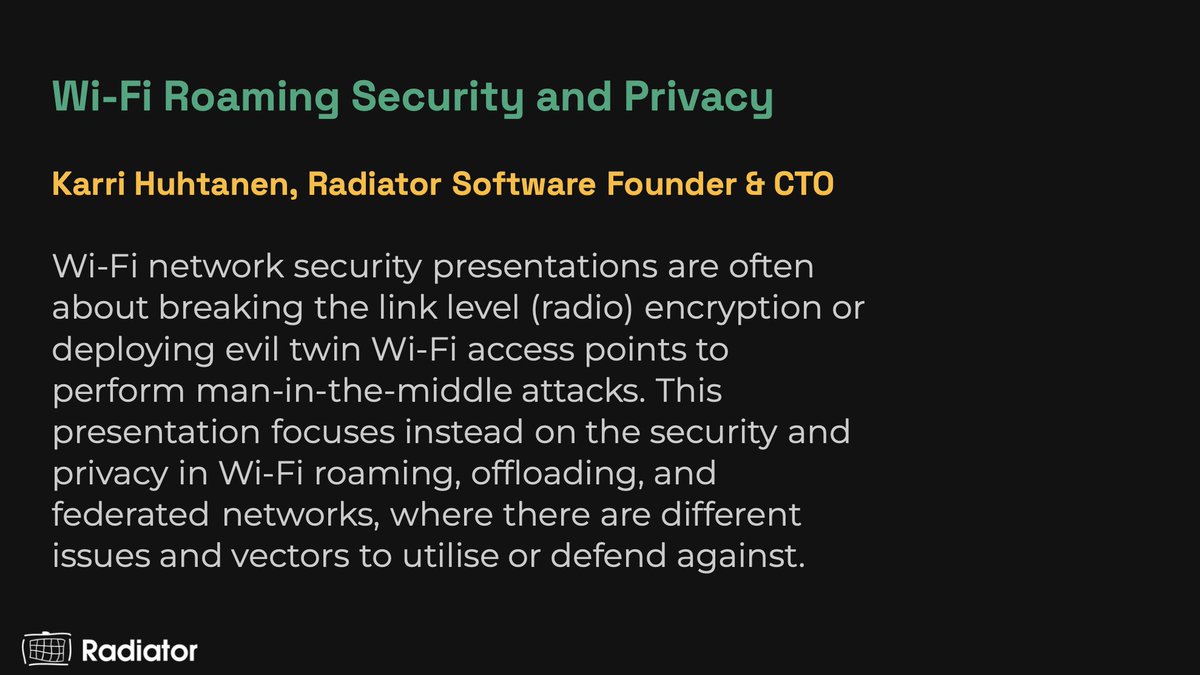 Wi-Fi Roaming Security and Privacy

Karri Huhtanen, Radiator Software Founder & CTO

Wi-Fi network security presentations are often about breaking the link level (radio) encryption or deploying evil twin Wi-Fi access points to perform man-in-the-middle attacks. This presentation focuses instead on the security and privacy in Wi-Fi roaming, offloading, and federated networks, where there are different issues and vectors to utilise or defend against.

Radiator